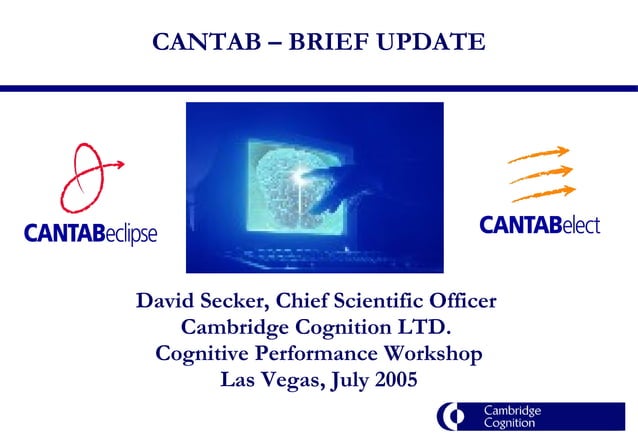 CANTAB – BRIEF UPDATE

CANTABeclipse

CANTABelect

David Secker, Chief Scientific Officer
Cambridge Cognition LTD.
Cognitive Performance Workshop
Las Vegas, July 2005

Cambridge Cognition